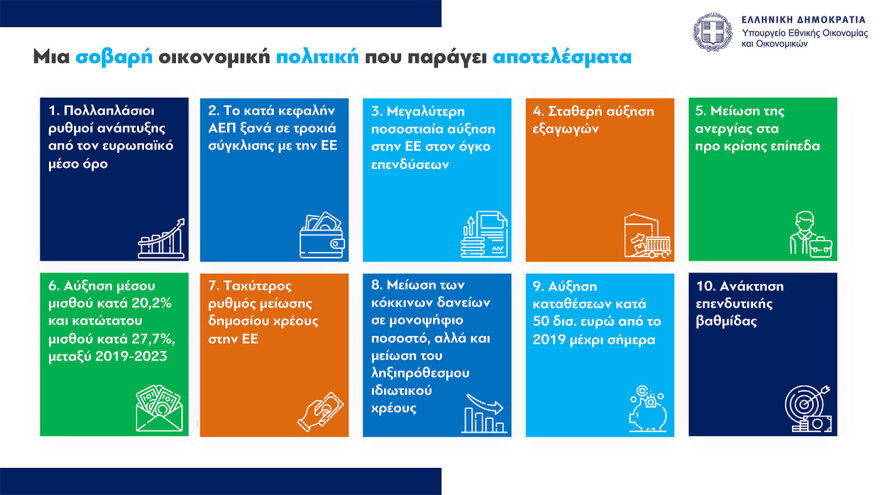 ΕΛΛΗΝΙΚΗ ΔΗΜΟΚΡΑΤΙΑ
Υπουργείο Εθνικής Οικονομίας και Οικονομικών

Μια σοβαρή οικονομική πολιτική που παράγει αποτελέσματα

1. Πολλαπλάσιοι ρυθμοί ανάπτυξης από τον ευρωπαϊκό μέσο όρο

2. Το κατά κεφαλήν ΑΕΠ ξανά σε τροχιά σύγκλισης με την ΕΕ

3. Μεγαλύτερη ποσοστιαία αύξηση στην ΕΕ στον όγκο επενδύσεων

4. Σταθερή αύξηση εξαγωγών

5. Μείωση της ανεργίας στα προ κρίσης επίπεδα

6. Αύξηση μέσου μισθού κατά 20,2% και κατώτατου μισθού κατά 27,7%, μεταξύ 2019-2023

7. Ταχύτερος ρυθμός μείωσης δημοσίου χρέους στην ΕΕ

8. Μείωση των κόκκινων δανείων σε μονοψήφιο ποσοστό, αλλά και μείωση του ληξιπρόθεσμου ιδιωτικού χρέους

9. Αύξηση καταθέσεων κατά 50 δισ. ευρώ από το 2019 μέχρι σήμερα

10. Ανάκτηση επενδυτικής βαθμίδας